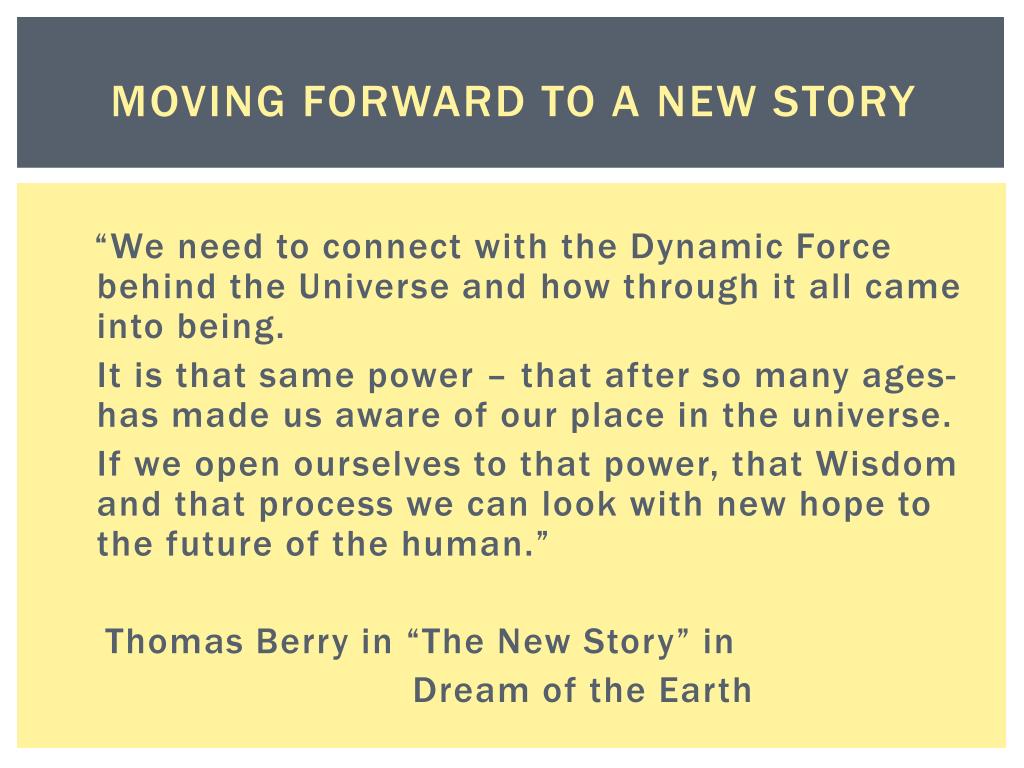 MOVING FORWARD TO A NEW STORY

“We need to connect with the Dynamic Force behind the Universe and how through it all came into being.

It is that same power – that after so many ages- has made us aware of our place in the universe.

If we open ourselves to that power, that Wisdom and that process we can look with new hope to the future of the human.”

Thomas Berry in “The New Story” in
Dream of the Earth